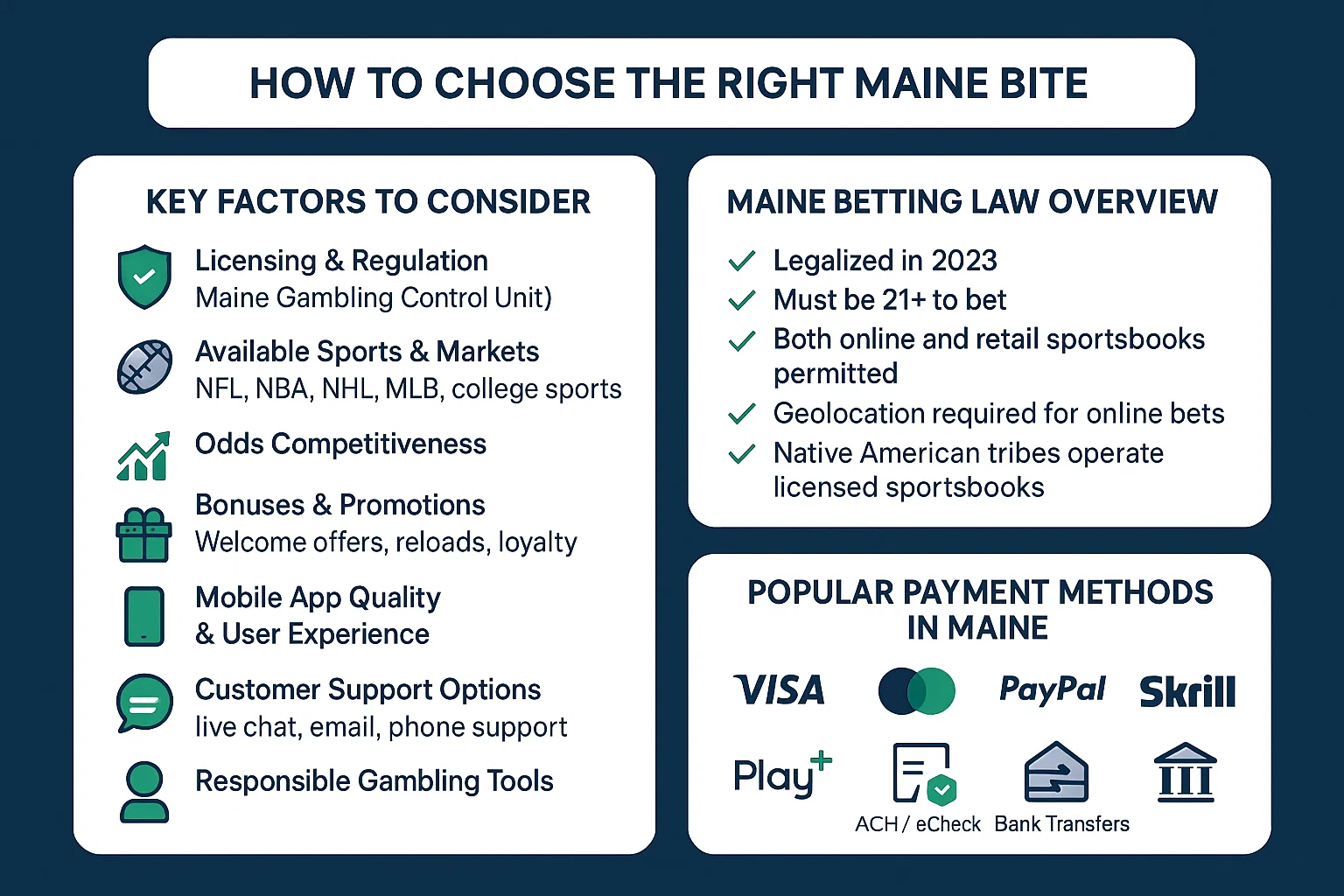 HOW TO CHOOSE THE RIGHT MAINE BITE

KEY FACTORS TO CONSIDER

Licensing & Regulation
Maine Gambling Control Unit)

Available Sports & Markets
NFL, NBA, NHL, MLB, college sports

Odds Competitiveness

Bonuses & Promotions
Welcome offers, reloads, loyalty

Mobile App Quality & User Experience

Customer Support Options
live chat, email, phone support

Responsible Gambling Tools

MAINE BETTING LAW OVERVIEW

Legalized in 2023
Must be 21+ to bet
Both online and retail sportsbooks permitted
Geolocation required for online bets
Native American tribes operate licensed sportsbooks

POPULAR PAYMENT METHODS IN MAINE

VISA
PayPal
Skrill
Play+
ACH / eCheck
Bank Transfers